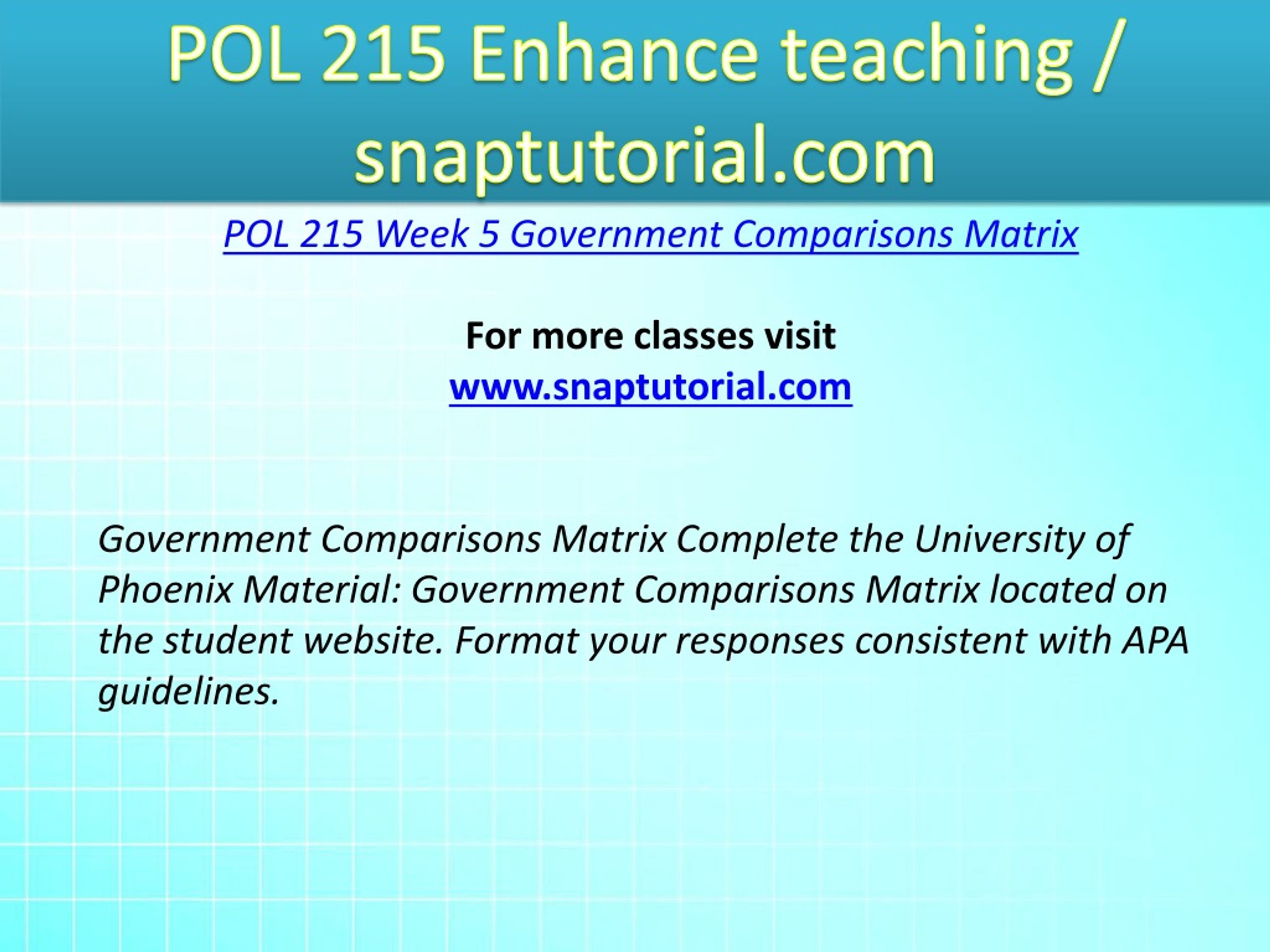 POL 215 Enhance teaching / snaptutorial.com

POL 215 Week 5 Government Comparisons Matrix

For more classes visit
www.snaptutorial.com

Government Comparisons Matrix Complete the University of Phoenix Material: Government Comparisons Matrix located on the student website. Format your responses consistent with APA guidelines.